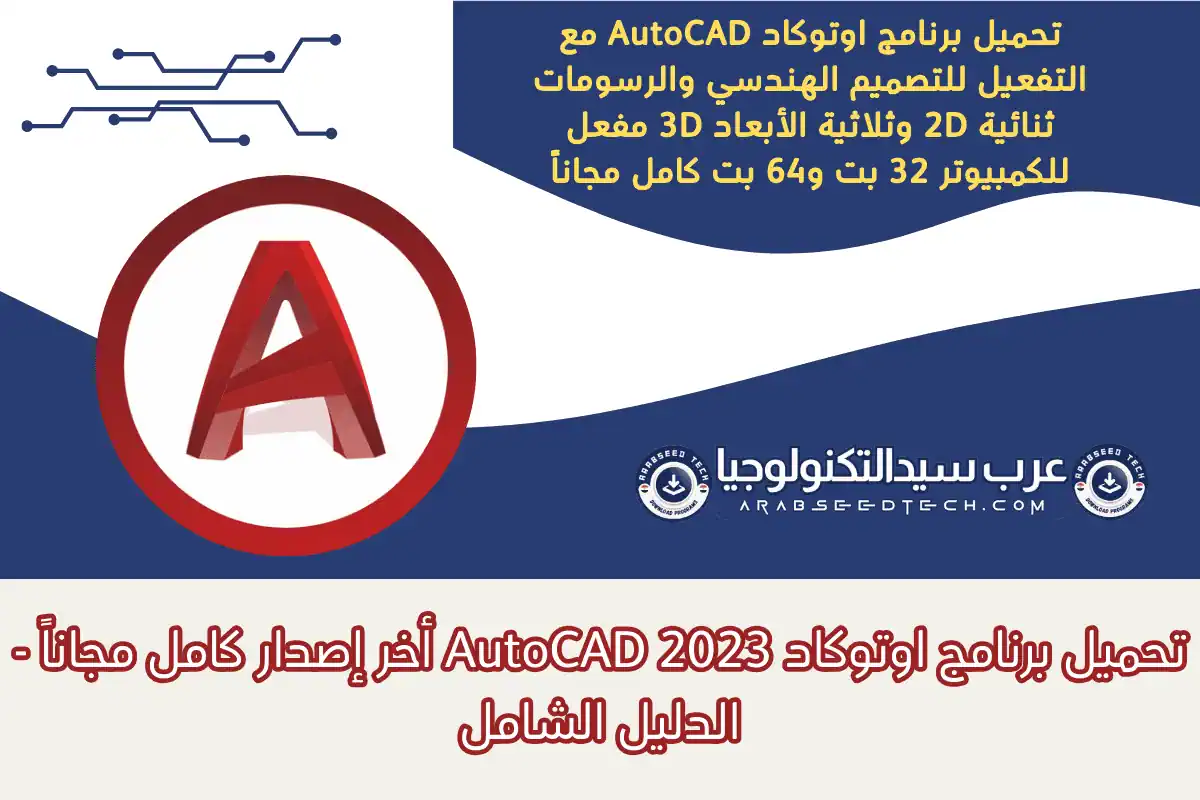 تحميل برنامج اوتوكاد AutoCAD مع التفعيل للتصميم الهندسي والرسومات ثنائية 2D وثلاثية الأبعاد 3D مفعل للكمبيوتر 32 بت و64 بت كامل مجاناً

ARABSEED TECH
DOWNLOAD PROGRAMS
عرب سيد التكنولوجيا
ARABSEEDTECH.COM
ARABSEED TECH
DOWNLOAD PROGRAMS

تحميل برنامج اوتوكاد AutoCAD 2023 أخر إصدار كامل مجاناً - الدليل الشامل